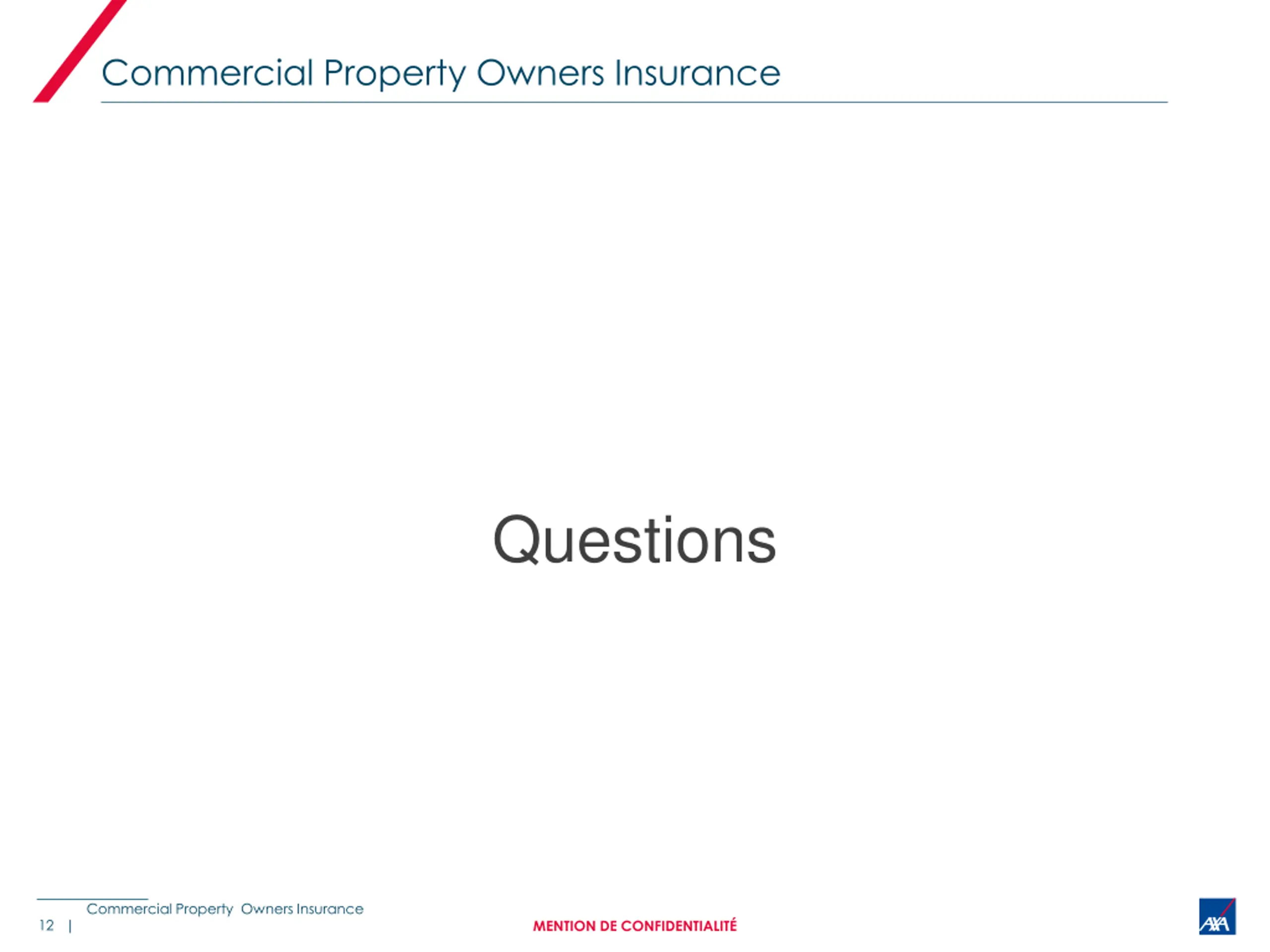 Commercial Property Owners Insurance

Questions

Commercial Property Owners Insurance

12 |

MENTION DE CONFIDENTIALITÉ

AXA